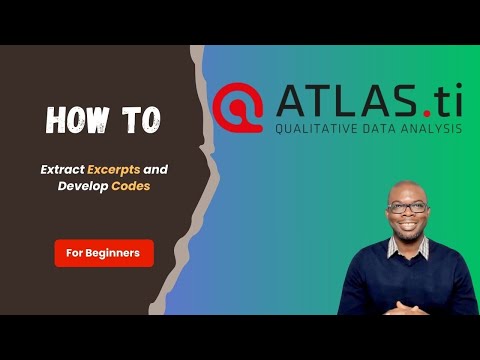 HOW TO

Extract Excerpts and Develop Codes

For Beginners

ATLAS.ti
QUALITATIVE DATA ANALYSIS